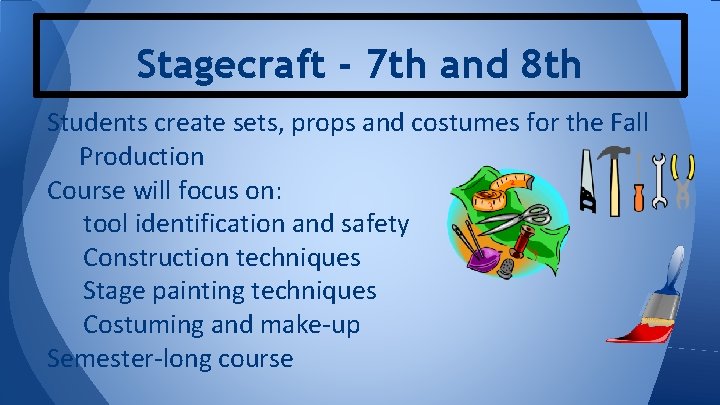 Stagecraft - 7th and 8th

Students create sets, props and costumes for the Fall Production

Course will focus on:

tool identification and safety

Construction techniques

Stage painting techniques

Costuming and make-up

Semester-long course